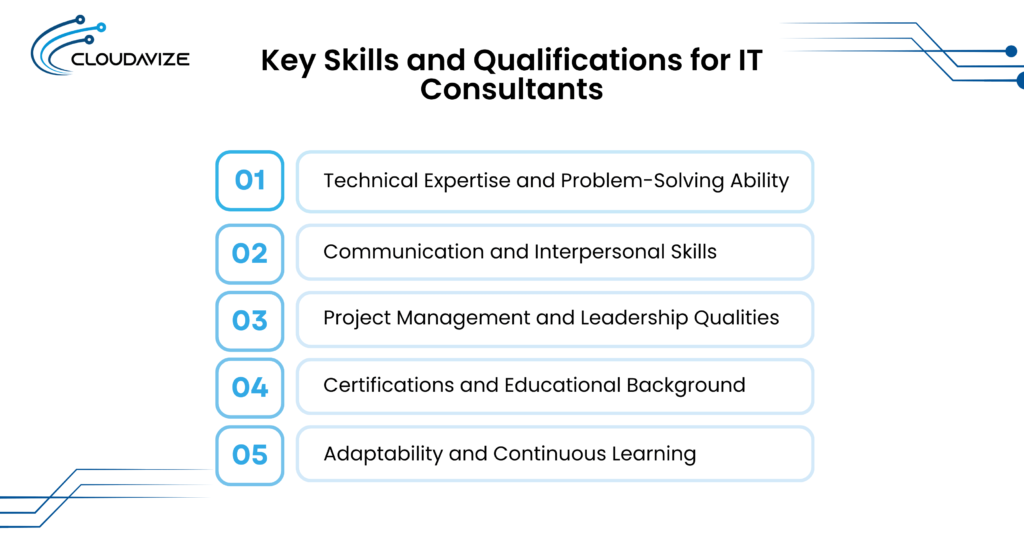 CLOUDAVIZE

Key Skills and Qualifications for IT Consultants

01 Technical Expertise and Problem-Solving Ability

02 Communication and Interpersonal Skills

03 Project Management and Leadership Qualities

04 Certifications and Educational Background

05 Adaptability and Continuous Learning